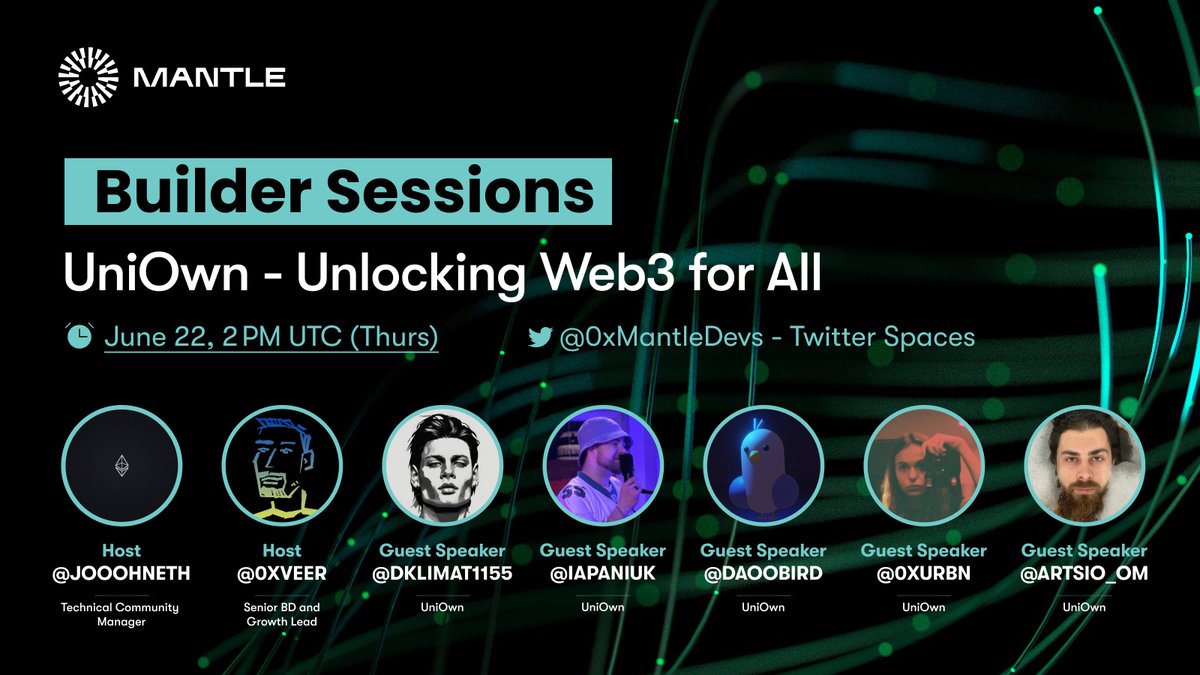 MANTLE

Builder Sessions

UniOwn - Unlocking Web3 for All

June 22, 2 PM UTC (Thurs)

@0xMantleDevs - Twitter Spaces

Host
@JOOOHNETH
Technical Community Manager

Host
@0XVEER
Senior BD and Growth Lead

Guest Speaker
@DKLIMAT1155
UniOwn

Guest Speaker
@IAPANIUK
UniOwn

Guest Speaker
@DAOOBIRD
UniOwn

Guest Speaker
@0XURBN
UniOwn

Guest Speaker
@ARTSIO_OM
UniOwn